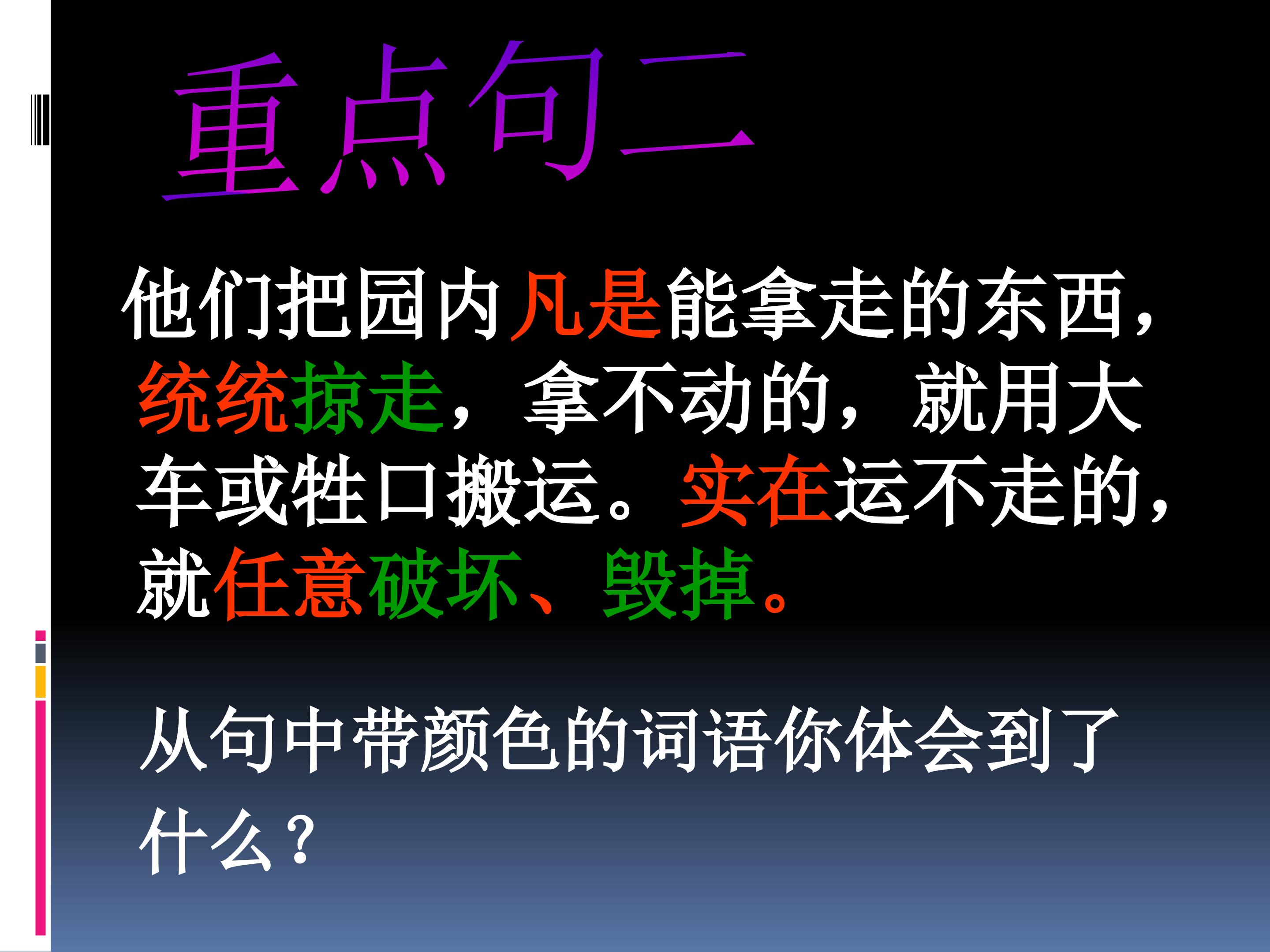 重点句二

他们把园内凡是能拿走的东西，统统掠走，拿不动的，就用大车或牲口搬运。实在运不走的，就任意破坏、毁掉。

从句中带颜色的词语你体会到了什么？